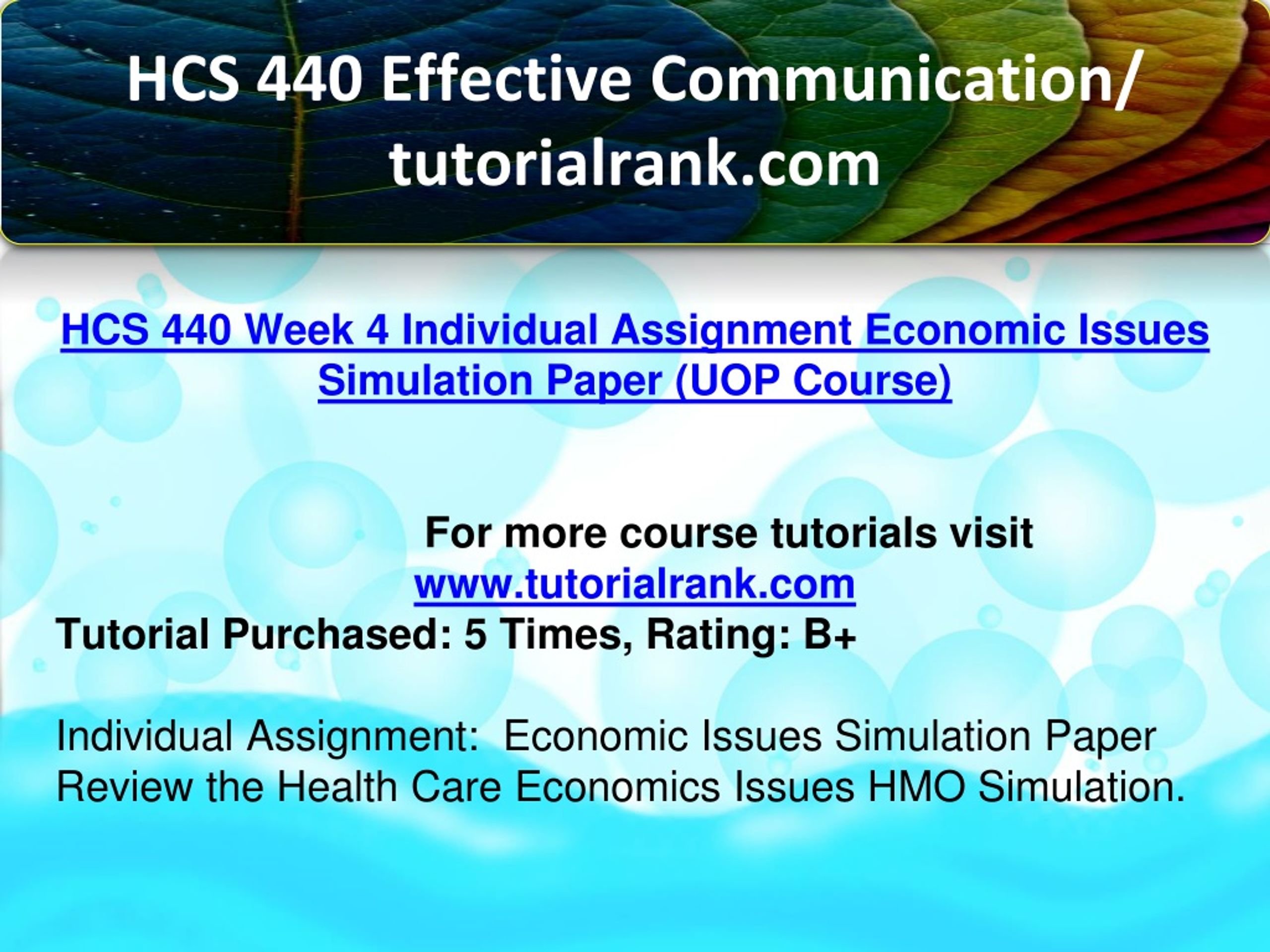 HCS 440 Effective Communication/ tutorialrank.com

HCS 440 Week 4 Individual Assignment Economic Issues Simulation Paper (UOP Course)

For more course tutorials visit
www.tutorialrank.com
Tutorial Purchased: 5 Times, Rating: B+

Individual Assignment: Economic Issues Simulation Paper
Review the Health Care Economics Issues HMO Simulation.